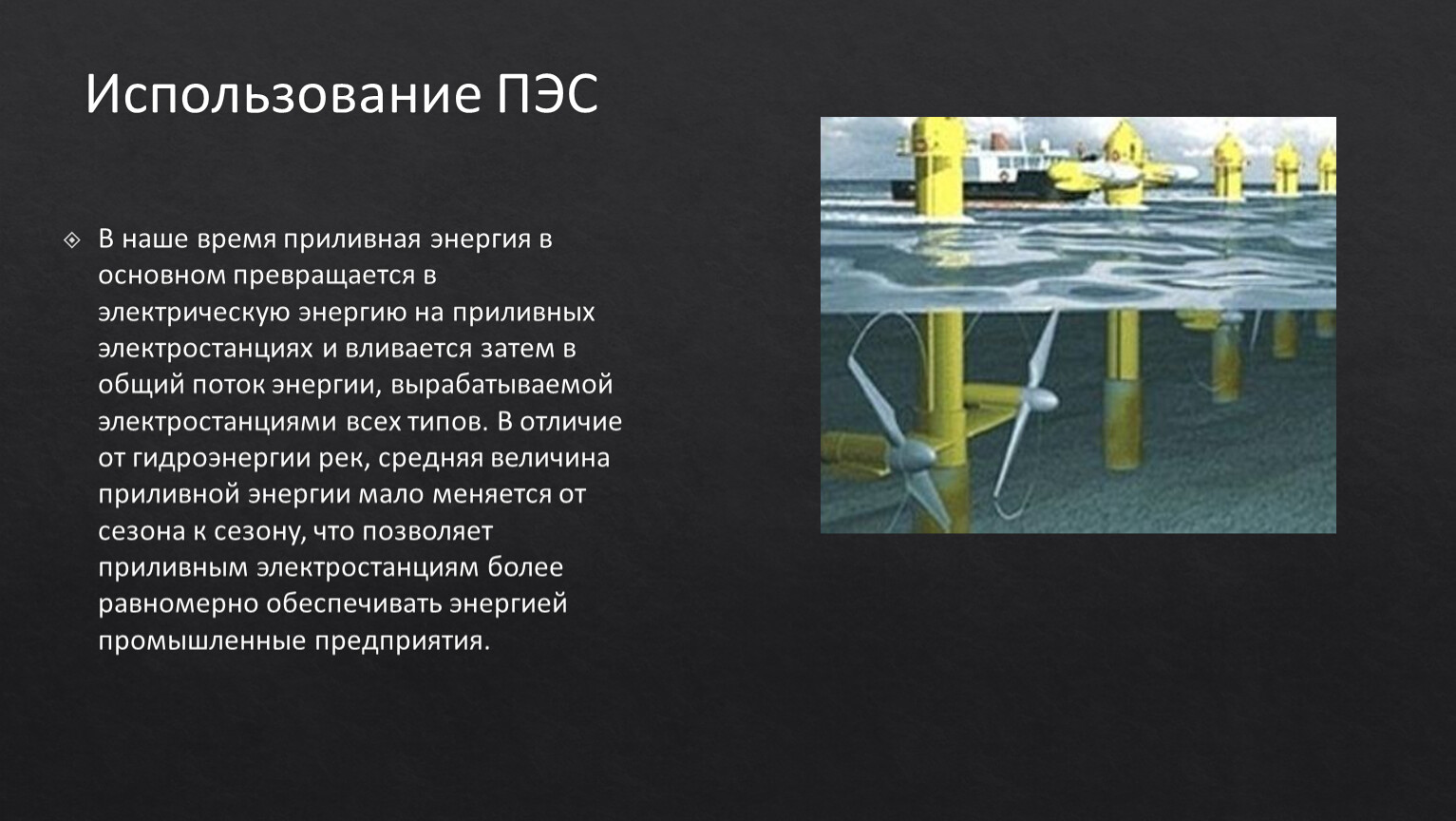 Использование ПЭС

В наше время приливная энергия в основном превращается в электрическую энергию на приливных электростанциях и вливается затем в общий поток энергии, вырабатываемой электростанциями всех типов. В отличие от гидроэнергии рек, средняя величина приливной энергии мало меняется от сезона к сезону, что позволяет приливным электростанциям более равномерно обеспечивать энергией промышленные предприятия.